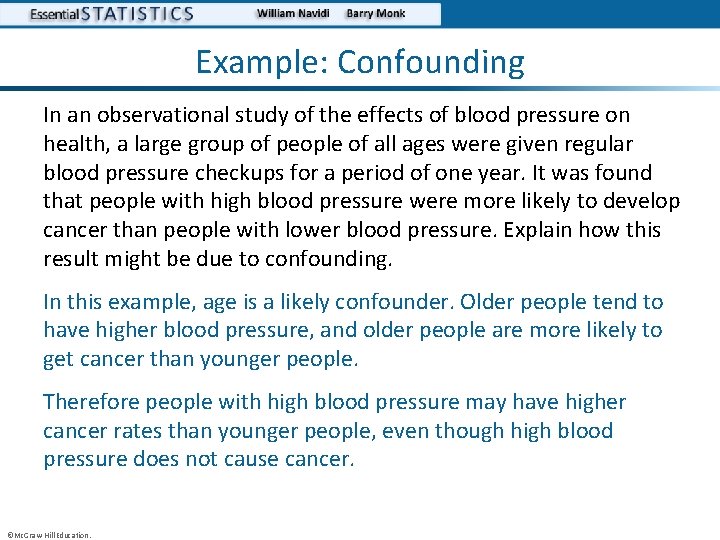 Essential STATISTICS William Navidi Barry Monk

Example: Confounding

In an observational study of the effects of blood pressure on health, a large group of people of all ages were given regular blood pressure checkups for a period of one year. It was found that people with high blood pressure were more likely to develop cancer than people with lower blood pressure. Explain how this result might be due to confounding.

In this example, age is a likely confounder. Older people tend to have higher blood pressure, and older people are more likely to get cancer than younger people.

Therefore people with high blood pressure may have higher cancer rates than younger people, even though high blood pressure does not cause cancer.

©McGraw Hill Education.